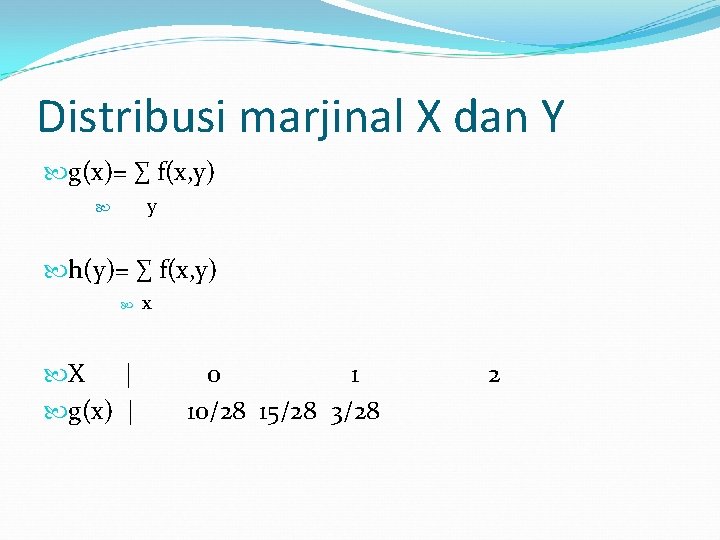 Distribusi marjinal X dan Y

g(x)= ∑ f(x,y)

y

h(y)= ∑ f(x,y)

x

X | 0 1 2

g(x) | 10/28 15/28 3/28